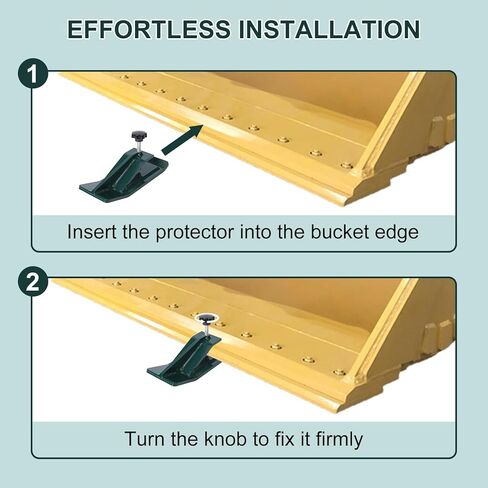 EFFORTLESS INSTALLATION

1

Insert the protector into the bucket edge

2

Turn the knob to fix it firmly